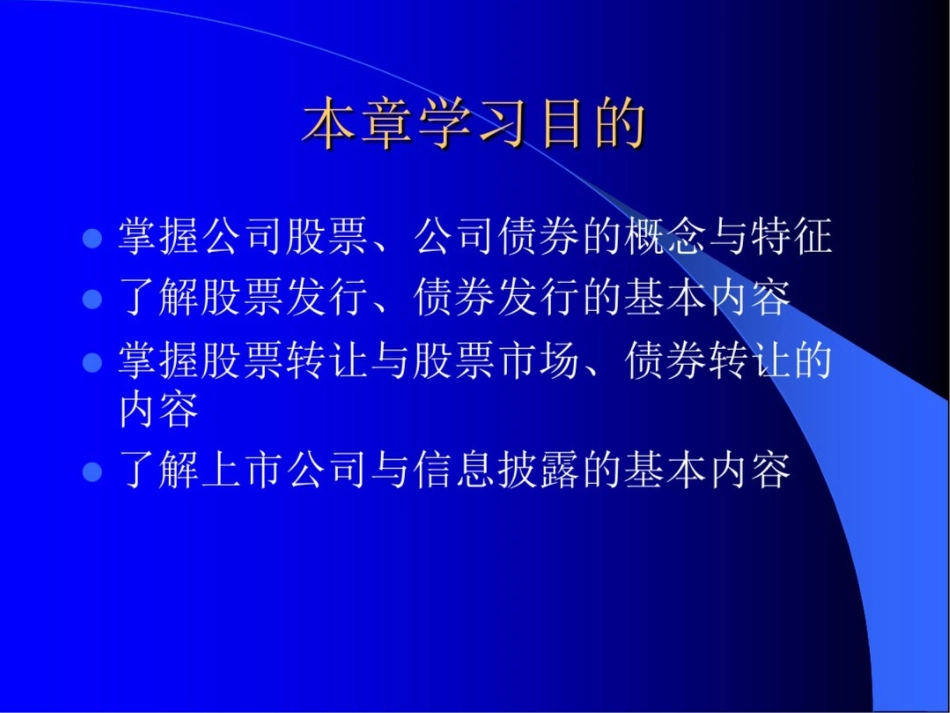 本章学习目的

- 掌握公司股票、公司债券的概念与特征
- 了解股票发行、债券发行的基本内容
- 掌握股票转让与股票市场、债券转让的内容
- 了解上市公司与信息披露的基本内容